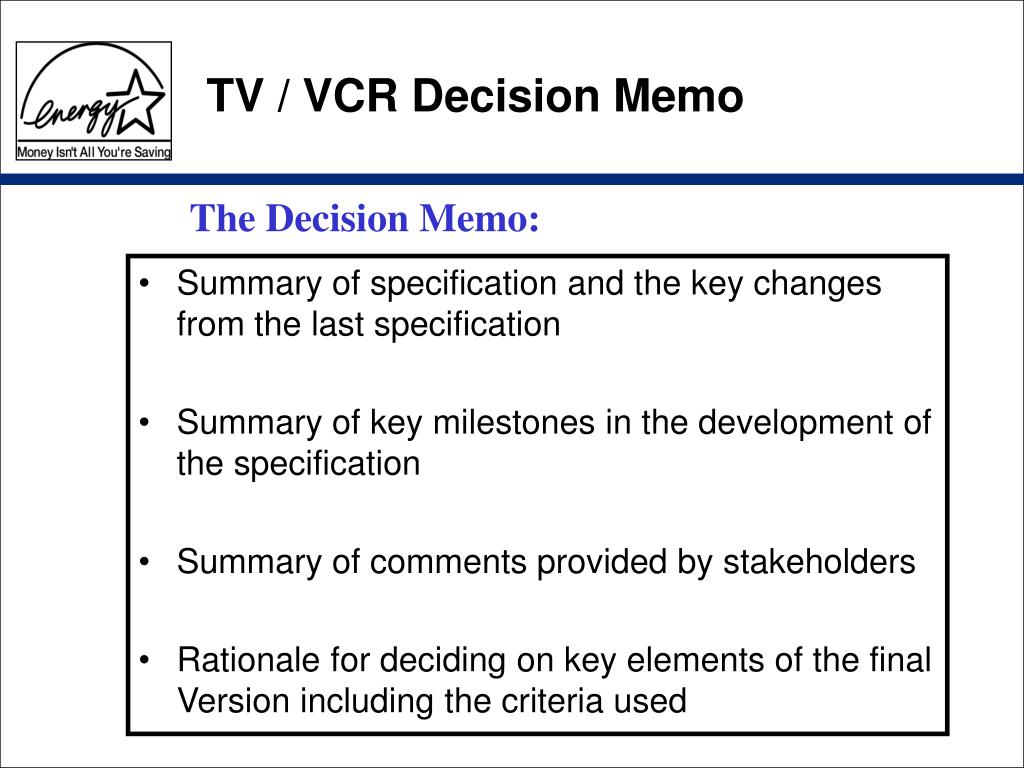 energy

Money Isn't All You're Saving

TV / VCR Decision Memo

The Decision Memo:

• Summary of specification and the key changes from the last specification

• Summary of key milestones in the development of the specification

• Summary of comments provided by stakeholders

• Rationale for deciding on key elements of the final Version including the criteria used